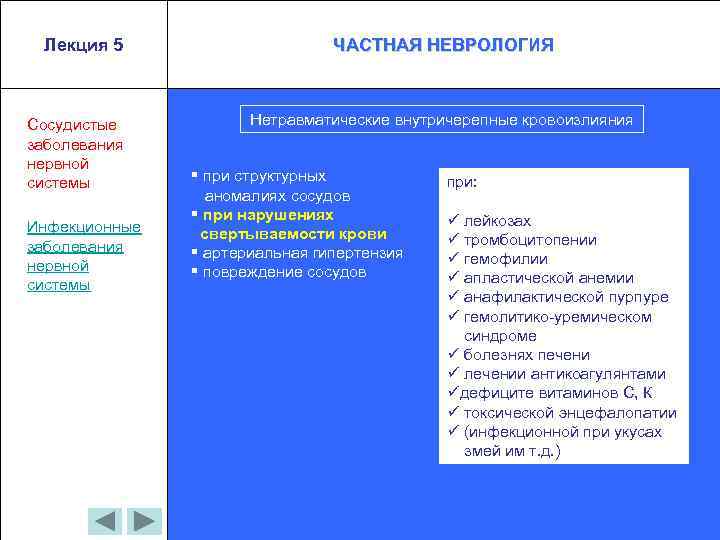 Лекция 5

ЧАСТНАЯ НЕВРОЛОГИЯ

Сосудистые заболевания нервной системы

Инфекционные заболевания нервной системы

Нетравматические внутричерепные кровоизлияния

▪ при структурных аномалиях сосудов
▪ при нарушениях свертываемости крови
▪ артериальная гипертензия
▪ повреждение сосудов

при:

✓ лейкозах
✓ тромбоцитопении
✓ гемофилии
✓ апластической анемии
✓ анафилактической пурпуре
✓ гемолитико-уремическом синдроме
✓ болезнях печени
✓ лечении антикоагулянтами
✓дефиците витаминов С, К
✓ токсической энцефалопатии
✓ (инфекционной при укусах змей им т.д.)